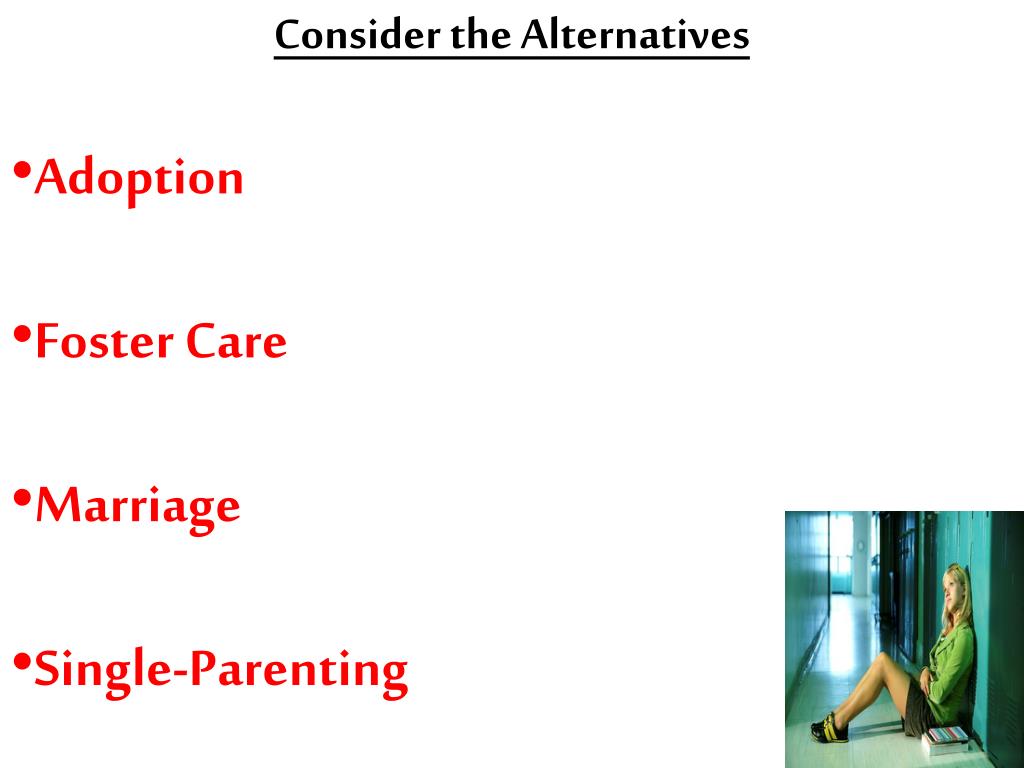 Consider the Alternatives

•Adoption

•Foster Care

•Marriage

•Single-Parenting